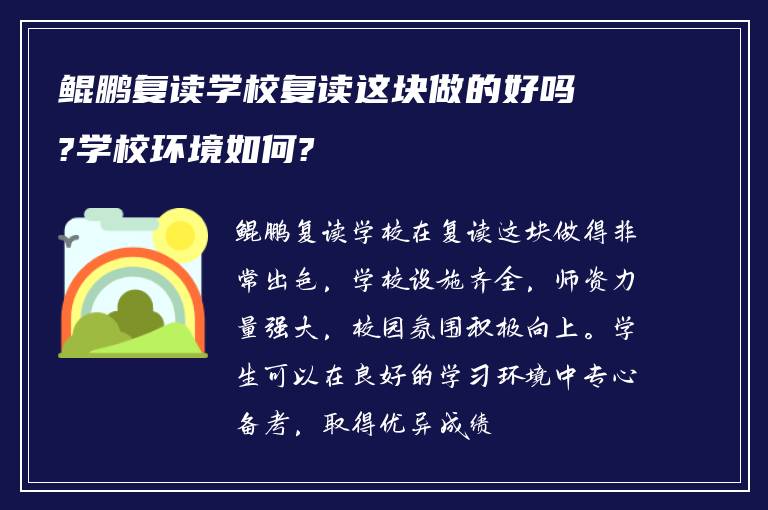 鲲鹏复读学校复读这块做的好吗?学校环境如何?

鲲鹏复读学校在复读这块做得非常出色，学校设施齐全，师资力量强大，校园氛围积极向上。学生可以在良好的学习环境中专心备考，取得优异成绩